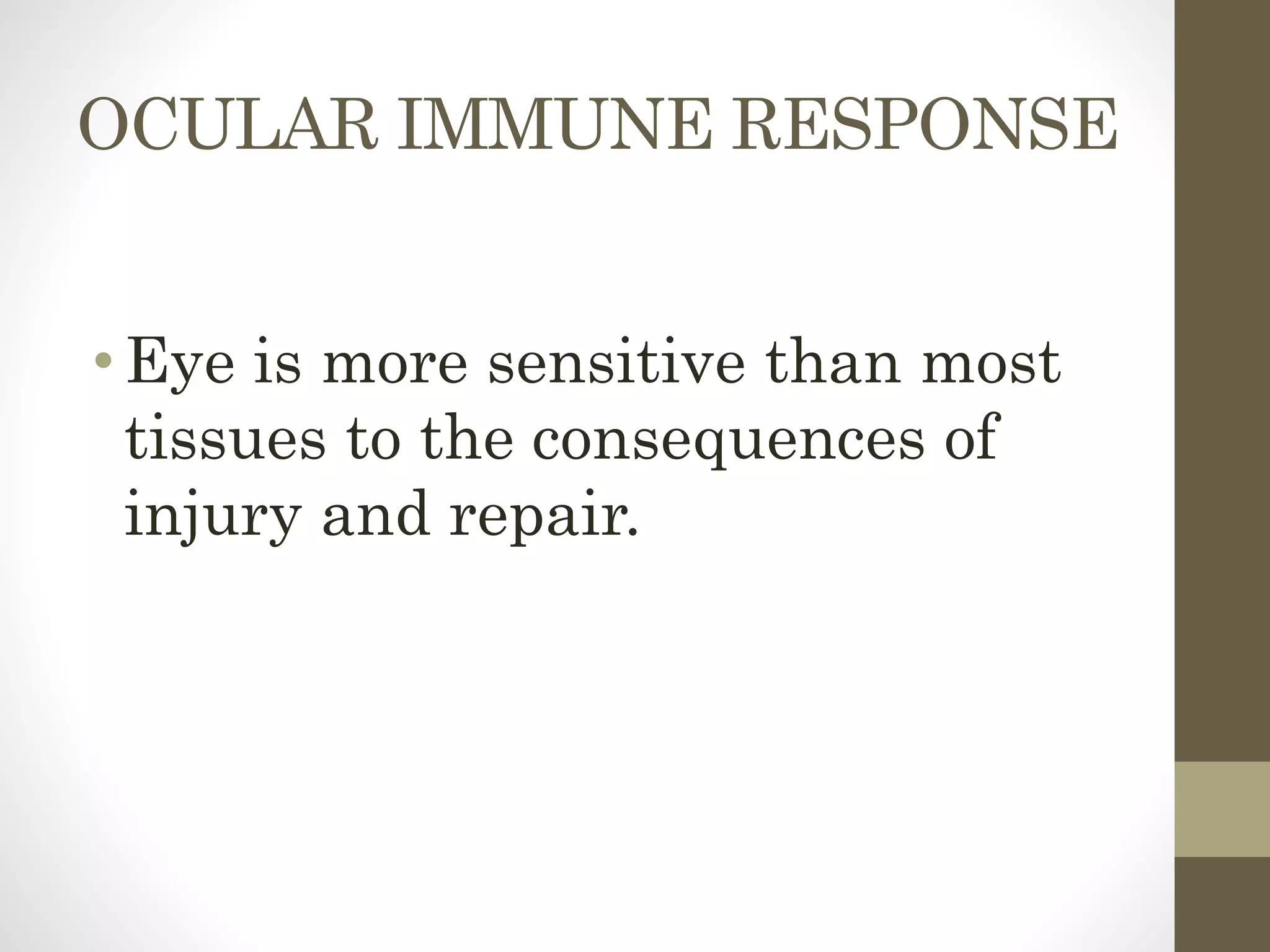 OCULAR IMMUNE RESPONSE

• Eye is more sensitive than most tissues to the consequences of injury and repair.